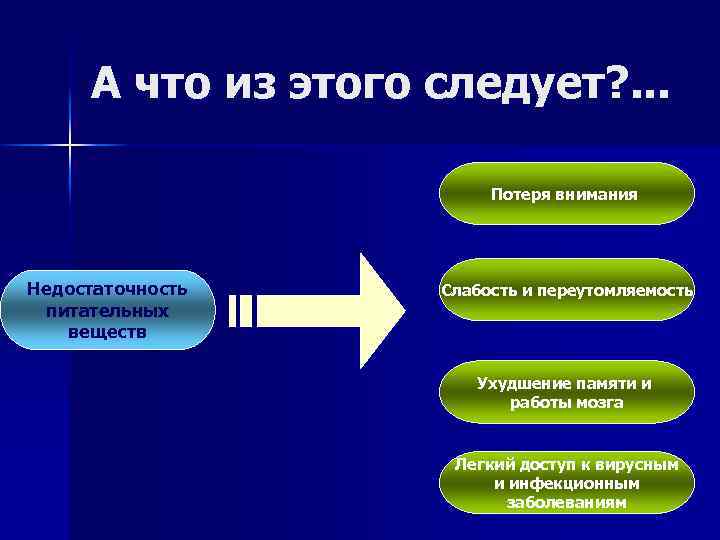 А что из этого следует?...

Недостаточность питательных веществ

Потеря внимания

Слабость и переутомляемость

Ухудшение памяти и работы мозга

Легкий доступ к вирусным и инфекционным заболеваниям